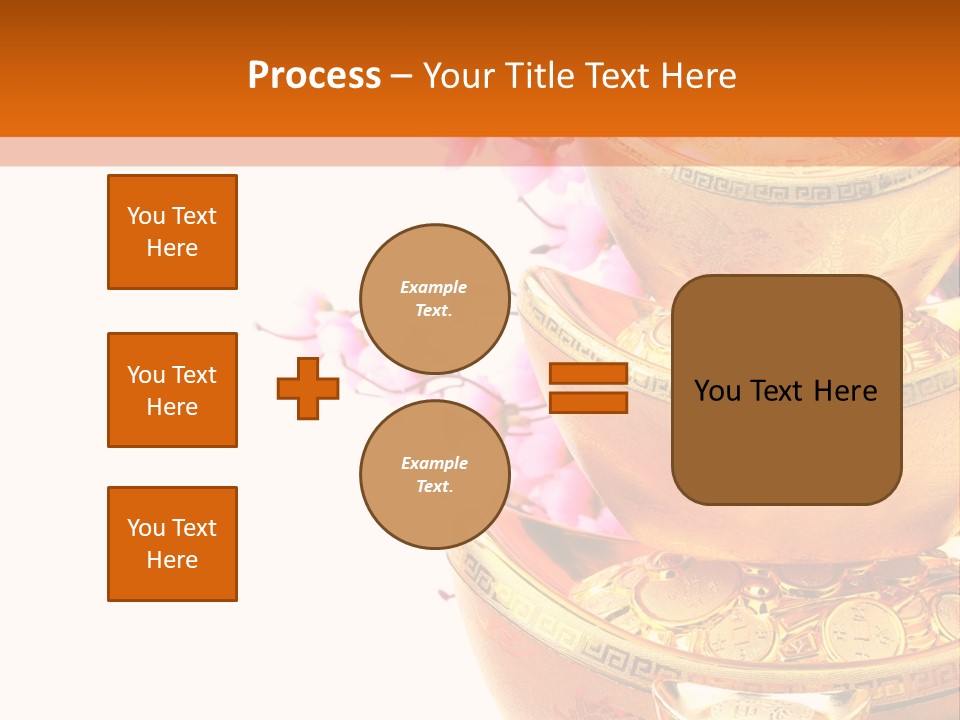 Process – Your Title Text Here

You Text Here

You Text Here

You Text Here

Example Text.

Example Text.

You Text Here